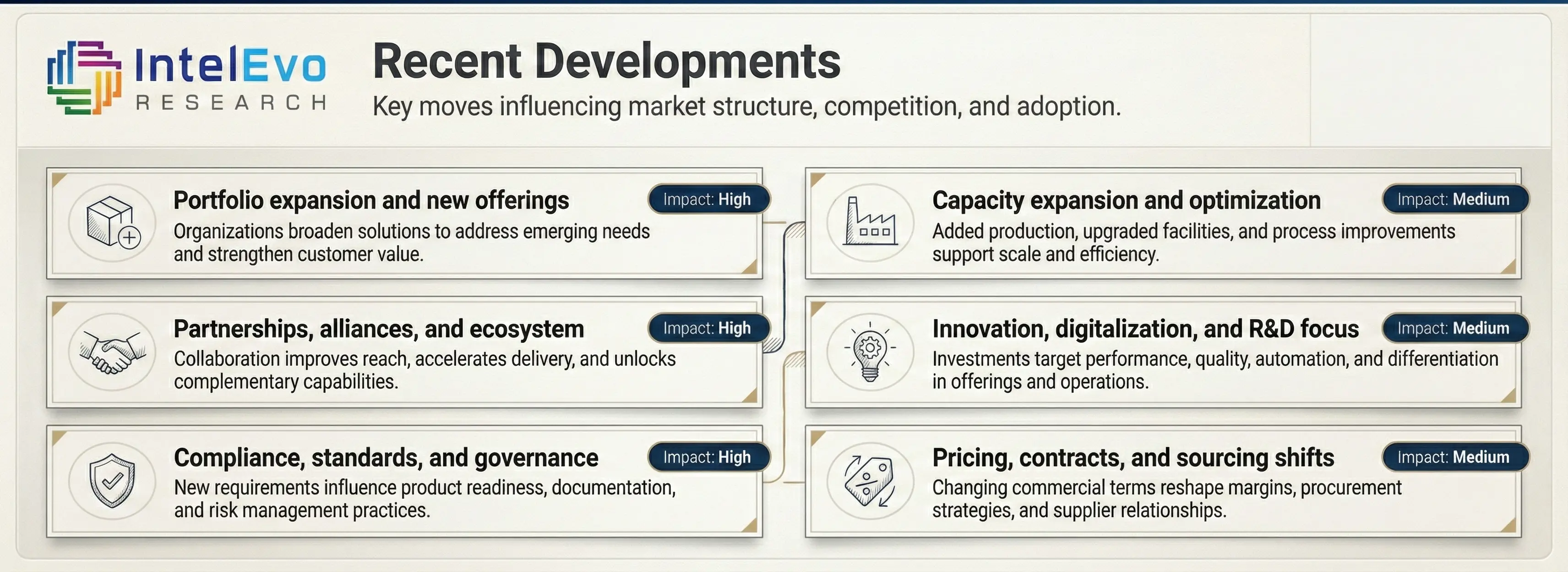 IntelEvo
RESEARCH

Recent Developments

Key moves influencing market structure, competition, and adoption.

Portfolio expansion and new offerings
Impact: High
Organizations broaden solutions to address emerging needs and strengthen customer value.

Partnerships, alliances, and ecosystem
Impact: High
Collaboration improves reach, accelerates delivery, and unlocks complementary capabilities.

Compliance, standards, and governance
Impact: High
New requirements influence product readiness, documentation, and risk management practices.

Capacity expansion and optimization
Impact: Medium
Added production, upgraded facilities, and process improvements support scale and efficiency.

Innovation, digitalization, and R&D focus
Impact: Medium
Investments target performance, quality, automation, and differentiation in offerings and operations.

Pricing, contracts, and sourcing shifts
Impact: Medium
Changing commercial terms reshape margins, procurement strategies, and supplier relationships.